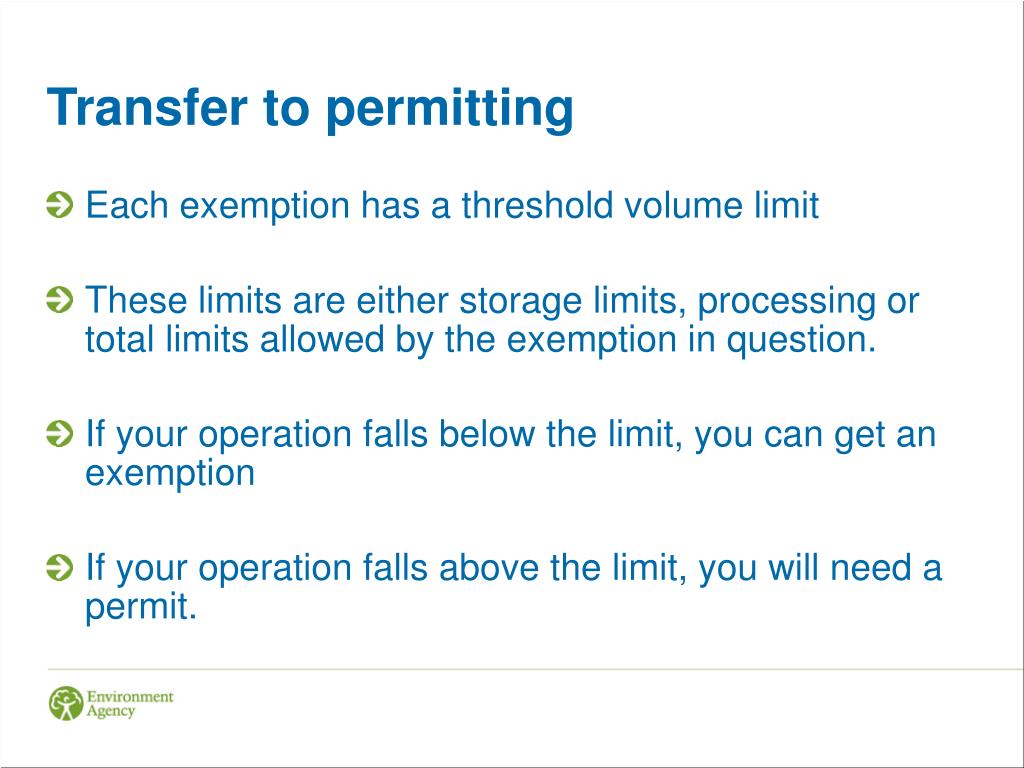 Transfer to permitting

Each exemption has a threshold volume limit

These limits are either storage limits, processing or total limits allowed by the exemption in question.

If your operation falls below the limit, you can get an exemption

If your operation falls above the limit, you will need a permit.

Environment Agency